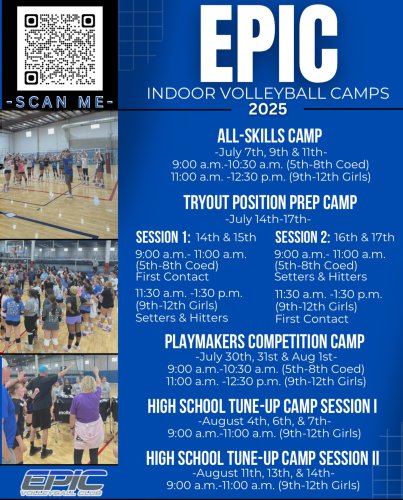 -SCAN ME-

EPIC
INDOOR VOLLEYBALL CAMPS
2025

ALL-SKILLS CAMP
-July 7th, 9th & 11th-
9:00 a.m.-10:30 a.m. (5th-8th Coed)
11:00 a.m. -12:30 p.m. (9th-12th Girls)

TRYOUT POSITION PREP CAMP
-July 14th-17th-

SESSION 1: 14th & 15th
9:00 a.m.- 11:00 a.m. (5th-8th Coed) First Contact
11:30 a.m. -1:30 p.m. (9th-12th Girls) Setters & Hitters

SESSION 2: 16th & 17th
9:00 a.m.- 11:00 a.m. (5th-8th Coed) Setters & Hitters
11:30 a.m. -1:30 p.m. (9th-12th Girls) First Contact

PLAYMAKERS COMPETITION CAMP
-July 30th, 31st & Aug 1st-
9:00 a.m.-10:30 a.m. (5th-8th Coed)
11:00 a.m. -12:30 p.m. (9th-12th Girls)

HIGH SCHOOL TUNE-UP CAMP SESSION I
-August 4th, 6th, & 7th-
9:00 a.m.-11:00 a.m. (9th-12th Girls)

HIGH SCHOOL TUNE-UP CAMP SESSION II
-August 11th, 13th, & 14th-
9:00 a.m.-11:00 a.m. (9th-12th Girls)

EPIC
VOLLEYBALL CLUB